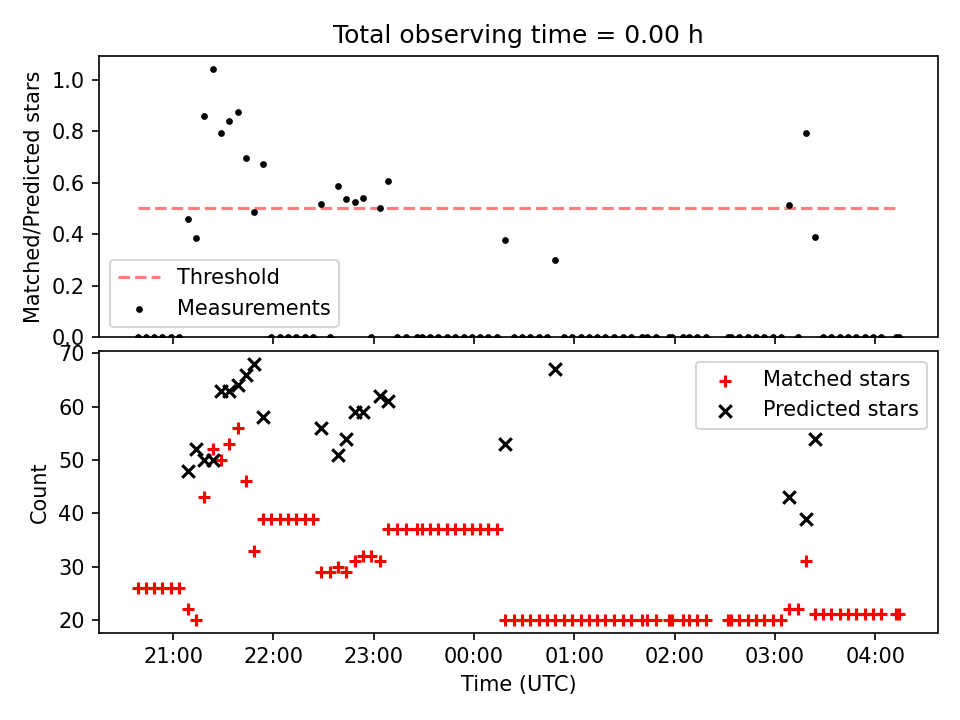 Total observing time = 0.00 h

Matched/Predicted stars

1.0
0.8
0.6
0.4
0.2
0.0

Threshold
Measurements

Count

70
60
50
40
30
20

Matched stars
Predicted stars

21:00
22:00
23:00
00:00
01:00
02:00
03:00
04:00

Time (UTC)